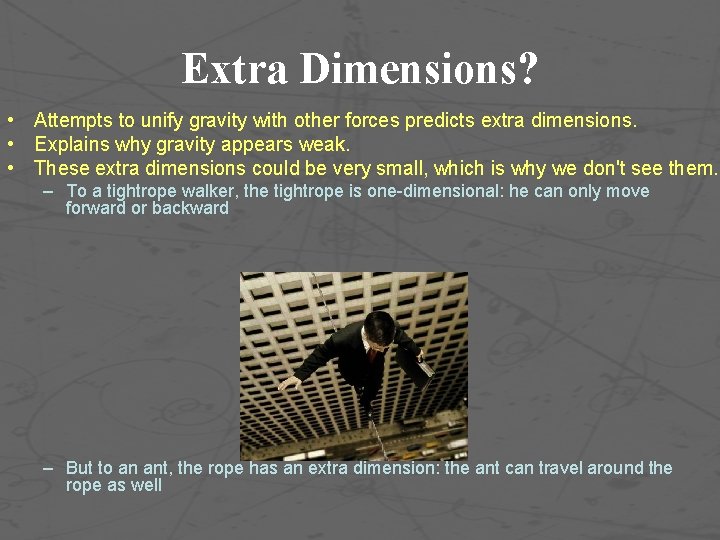 Extra Dimensions?

• Attempts to unify gravity with other forces predicts extra dimensions.
• Explains why gravity appears weak.
• These extra dimensions could be very small, which is why we don't see them.
  – To a tightrope walker, the tightrope is one-dimensional: he can only move forward or backward

  – But to an ant, the rope has an extra dimension: the ant can travel around the rope as well